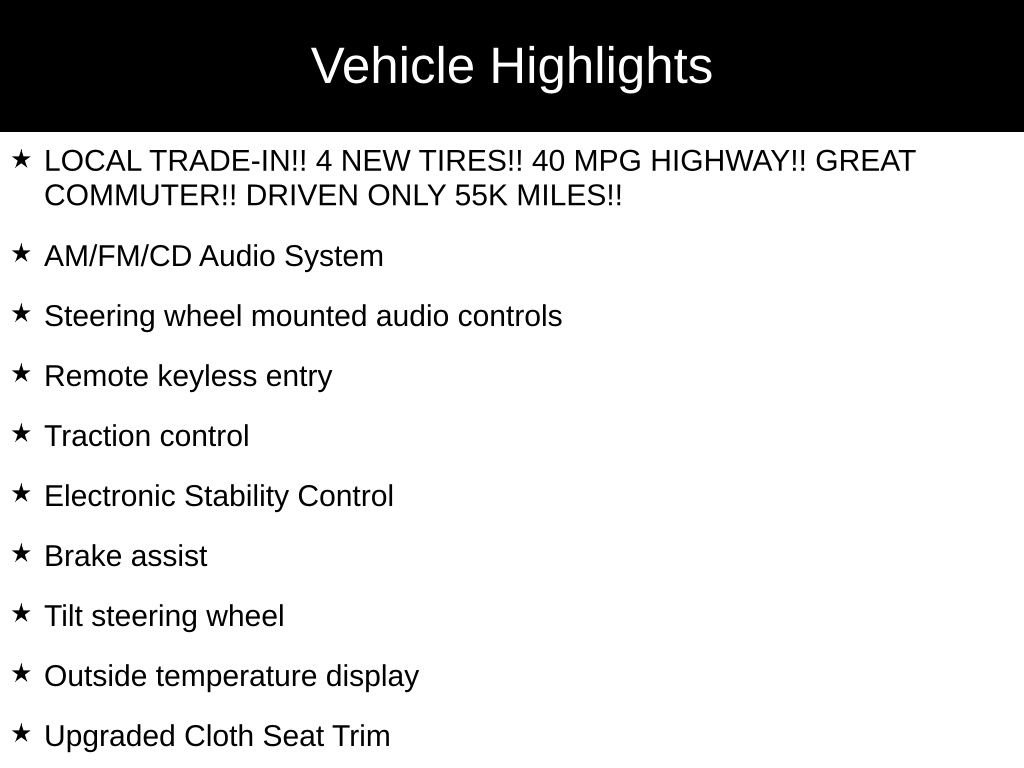 Vehicle Highlights

★ LOCAL TRADE-IN!! 4 NEW TIRES!! 40 MPG HIGHWAY!! GREAT COMMUTER!! DRIVEN ONLY 55K MILES!!

★ AM/FM/CD Audio System

★ Steering wheel mounted audio controls

★ Remote keyless entry

★ Traction control

★ Electronic Stability Control

★ Brake assist

★ Tilt steering wheel

★ Outside temperature display

★ Upgraded Cloth Seat Trim